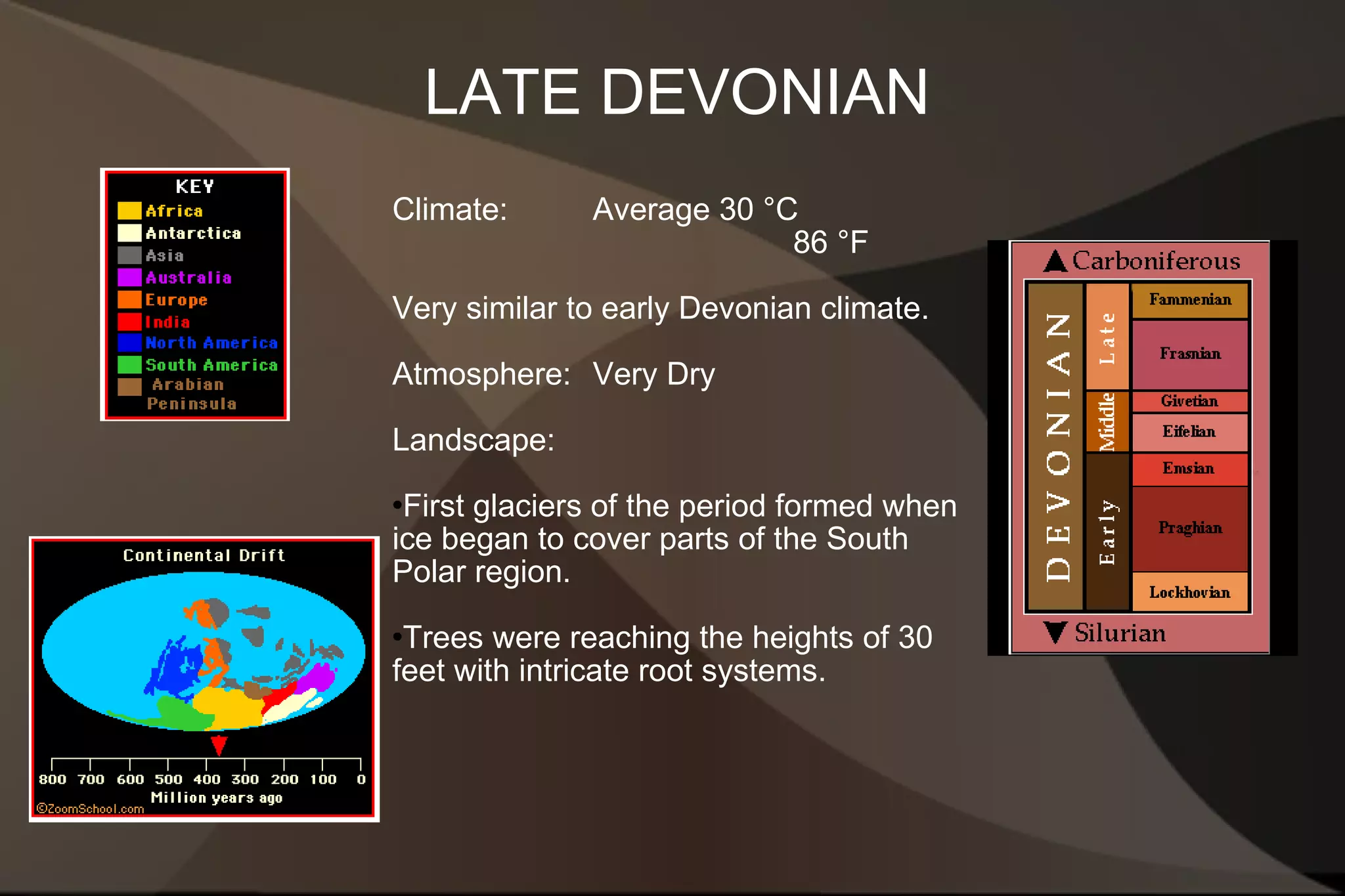 LATE DEVONIAN

KEY
Africa
Antarctica
Asia
Australia
Europe
India
North America
South America
Arabian Peninsula

Climate: Average 30 °C
86 °F

Very similar to early Devonian climate.

Atmosphere: Very Dry

Landscape:

•First glaciers of the period formed when ice began to cover parts of the South Polar region.

•Trees were reaching the heights of 30 feet with intricate root systems.

Continental Drift
800 700 600 500 400 300 200 100 0
Million years ago
©ZoomSchool.com

Carboniferous
DEVONIAN
Late
Middle
Early
Fammenian
Frasnian
Givetian
Eifelian
Emsian
Praghian
Lockhovian
Silurian